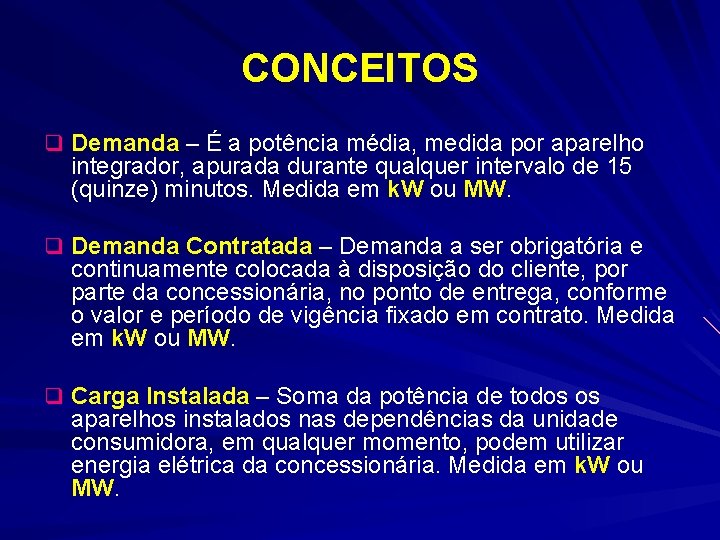 CONCEITOS

❑ Demanda – É a potência média, medida por aparelho integrador, apurada durante qualquer intervalo de 15 (quinze) minutos. Medida em kW ou MW.

❑ Demanda Contratada – Demanda a ser obrigatória e continuamente colocada à disposição do cliente, por parte da concessionária, no ponto de entrega, conforme o valor e período de vigência fixado em contrato. Medida em kW ou MW.

❑ Carga Instalada – Soma da potência de todos os aparelhos instalados nas dependências da unidade consumidora, em qualquer momento, podem utilizar energia elétrica da concessionária. Medida em kW ou MW.